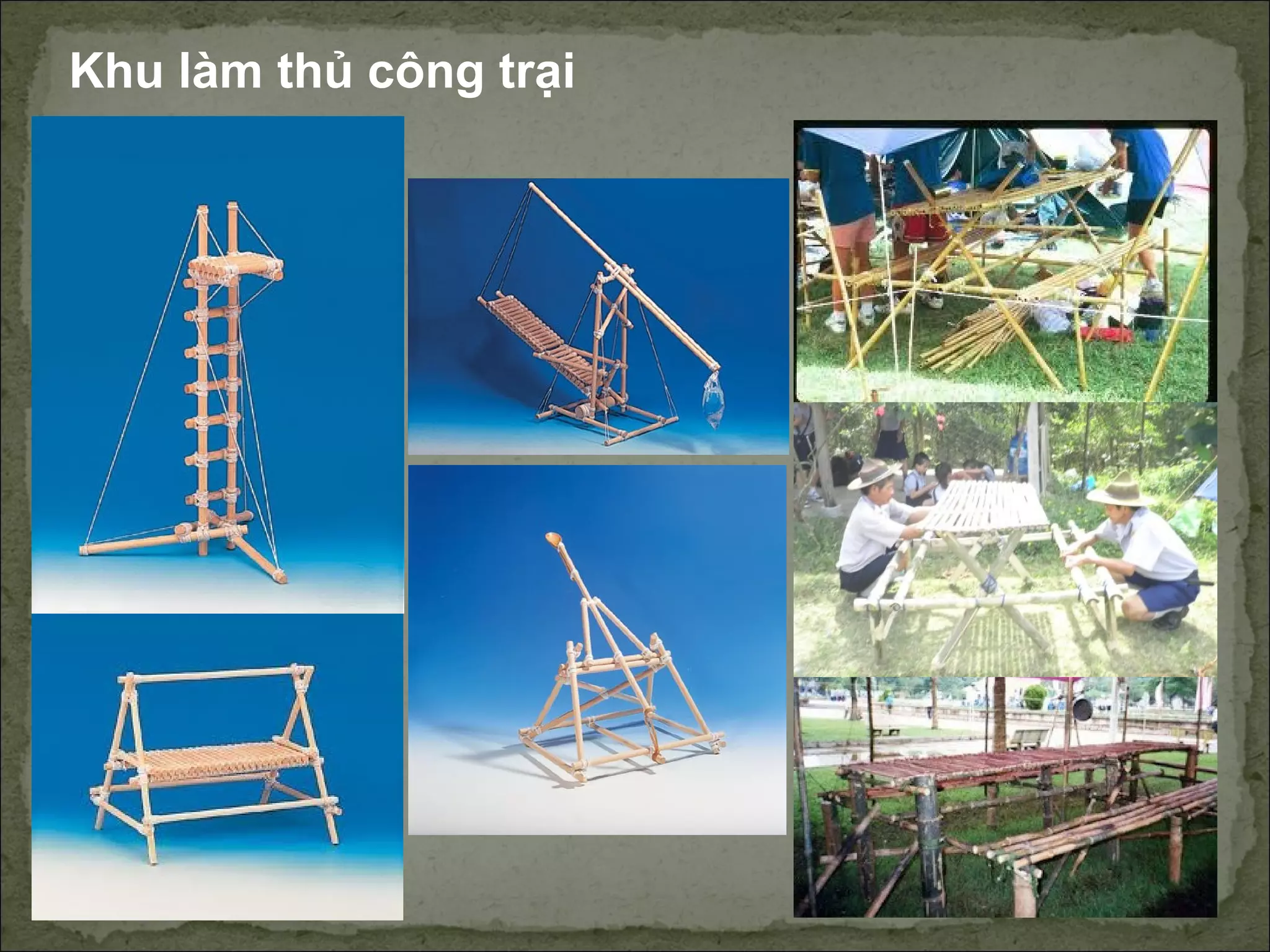 Khu làm thủ công trại